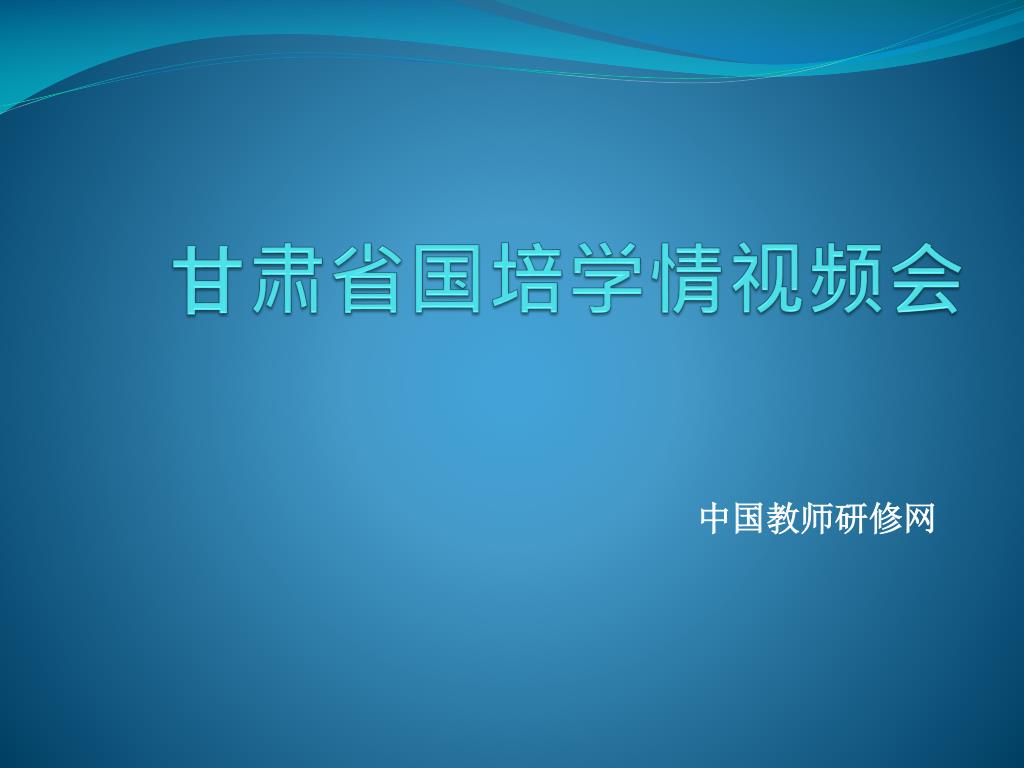 甘肃省国培学情视频会

中国教师研修网